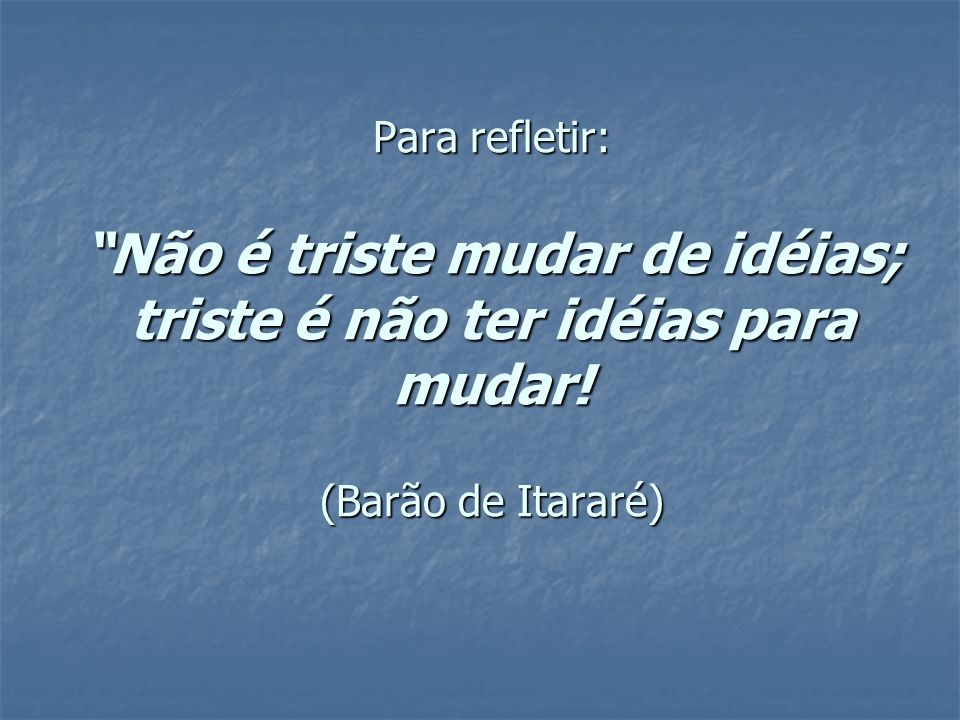 Para refletir:

"Não é triste mudar de idéias; triste é não ter idéias para mudar!

(Barão de Itararé)